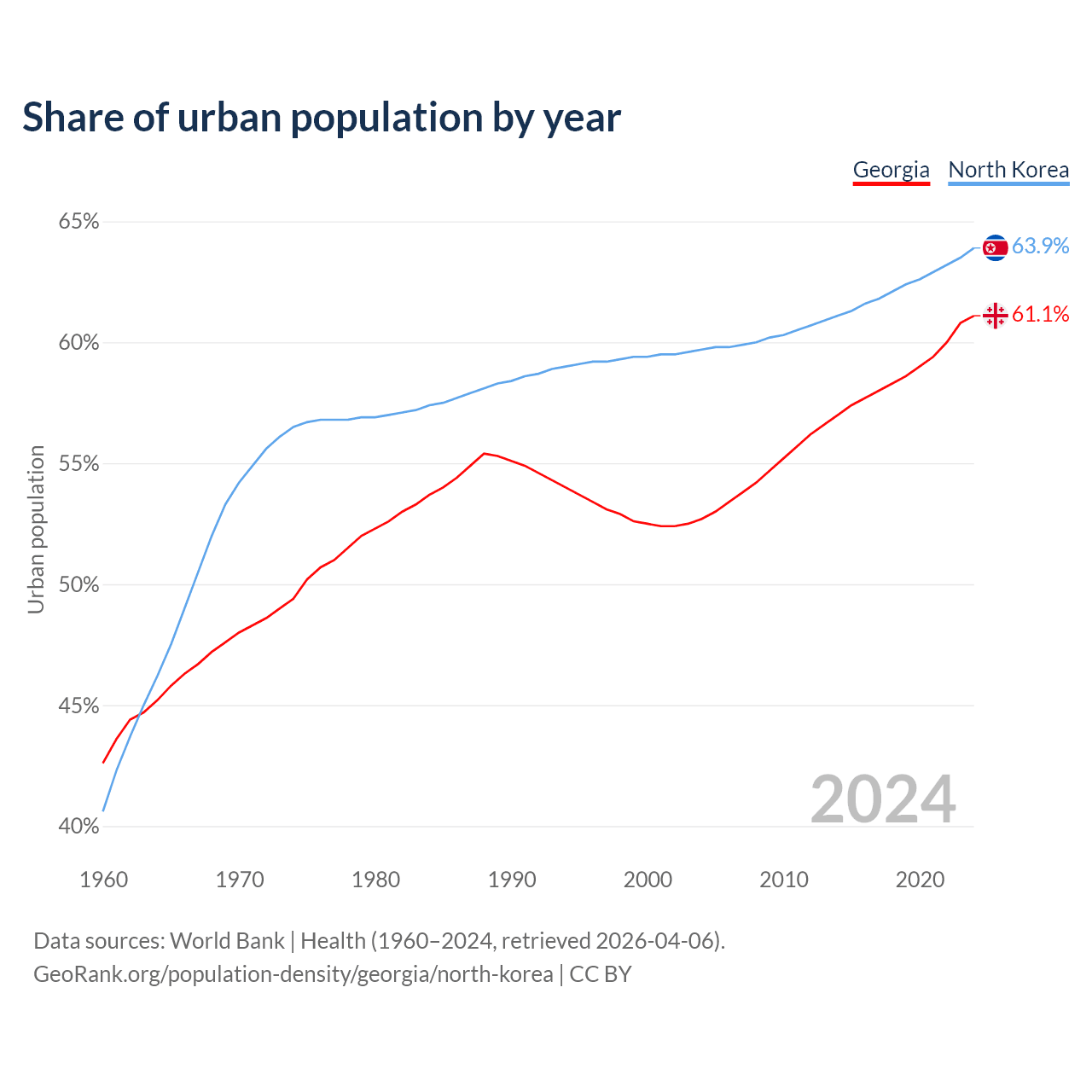 Share of urban population by year

Georgia North Korea

65%
60%
55%
50%
45%
40%

Urban population

63.9%
61.1%

2024

1960 1970 1980 1990 2000 2010 2020

Data sources: World Bank | Health (1960–2024, retrieved 2026-04-06).
GeoRank.org/population-density/georgia/north-korea | CC BY